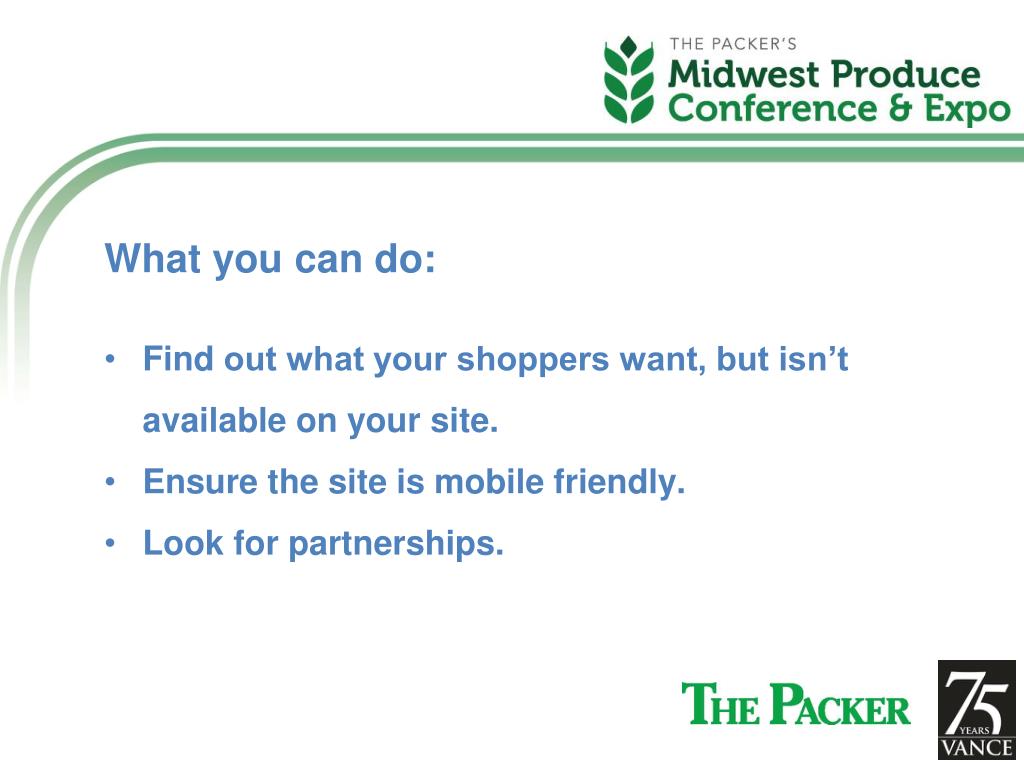 THE PACKER'S
Midwest Produce
Conference & Expo

What you can do:

• Find out what your shoppers want, but isn't available on your site.
• Ensure the site is mobile friendly.
• Look for partnerships.

THE PACKER

75 YEARS VANCE